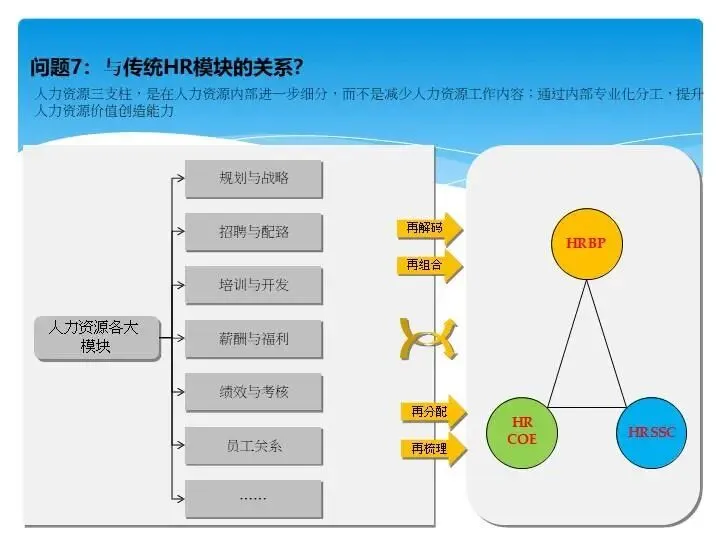 问题7：与传统HR模块的关系？

人力资源三支柱，是在人力资源内部进一步细分，而不是减少人力资源工作内容；通过内部专业化分工，提升人力资源价值创造能力

人力资源各大模块

规划与战略

招聘与配置

培训与开发

薪酬与福利

绩效与考核

员工关系

……

再解码

再组合

再分配

再梳理

HR BP

HR COE

HR SSC